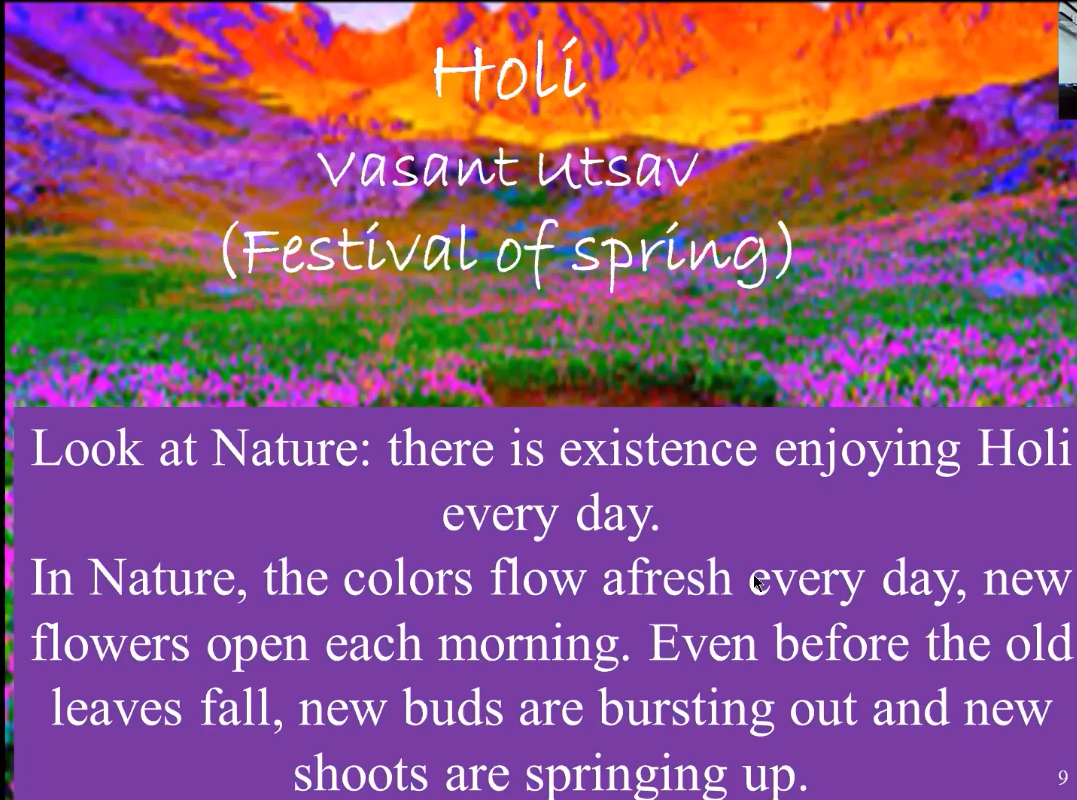 Holi
Vasant Utsav
(Festival of spring)

Look at Nature: there is existence enjoying Holi every day.
In Nature, the colors flow afresh every day, new flowers open each morning. Even before the old leaves fall, new buds are bursting out and new shoots are springing up.

9